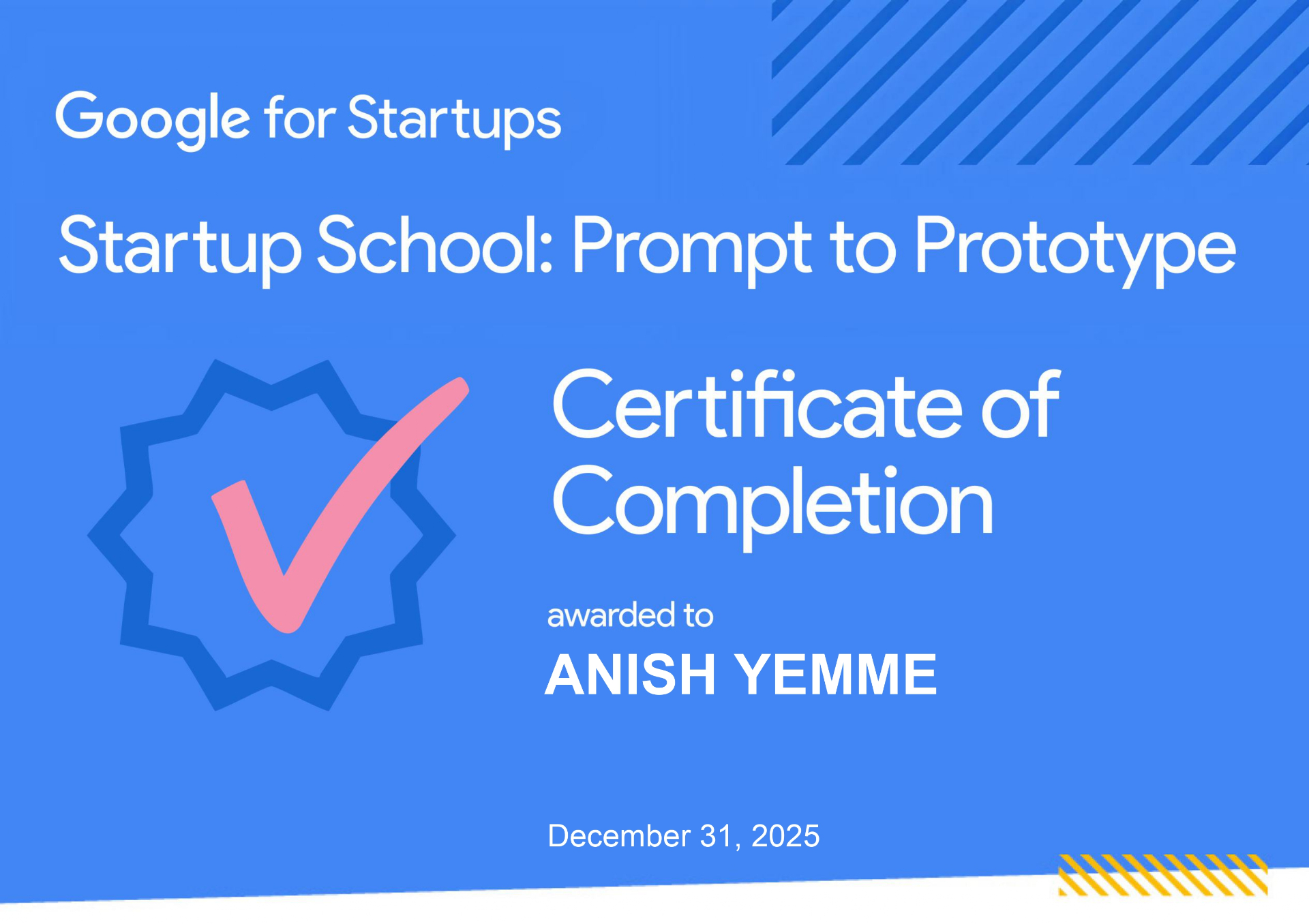 Google for Startups

Startup School: Prompt to Prototype

Certificate of Completion

awarded to

ANISH YEMME

December 31, 2025